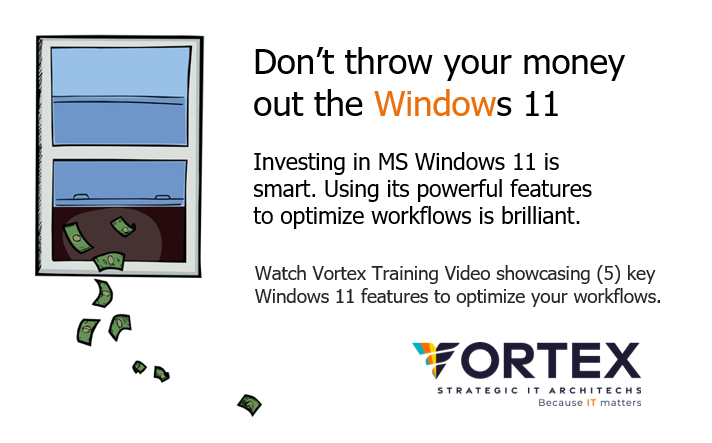 Don't throw your money out the Windows 11

Investing in MS Windows 11 is smart. Using its powerful features to optimize workflows is brilliant.

Watch Vortex Training Video showcasing (5) key Windows 11 features to optimize your workflows.

VORTEX
STRATEGIC IT ARCHITECHS
Because IT matters